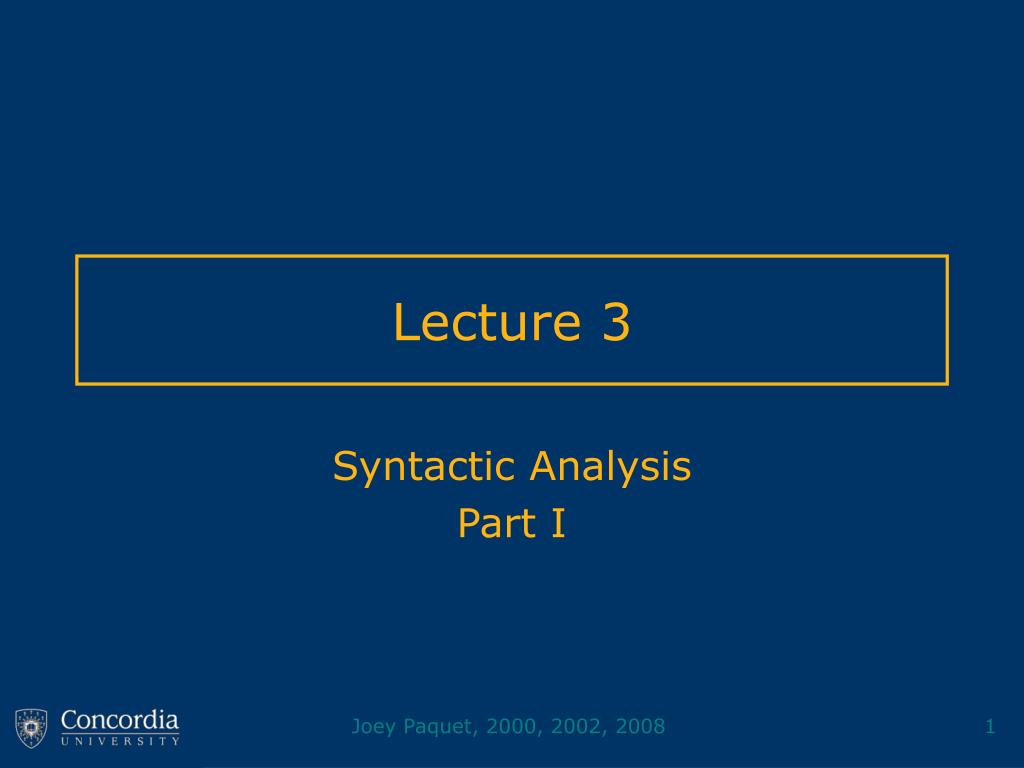 Lecture 3

Syntactic Analysis
Part I

Concordia
UNIVERSITY

Joey Paquet, 2000, 2002, 2008

1